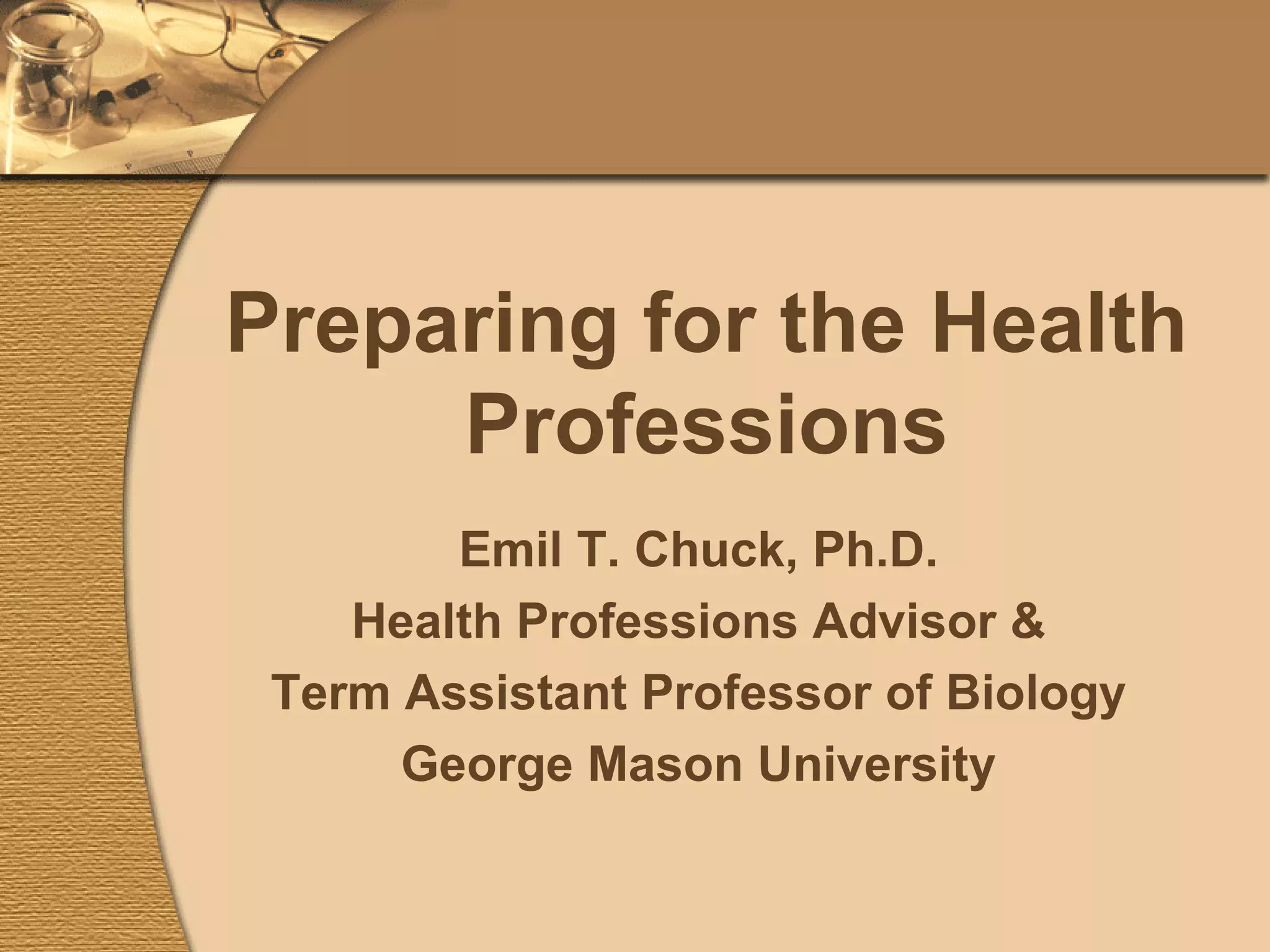 Preparing for the Health Professions

Emil T. Chuck, Ph.D.
Health Professions Advisor &
Term Assistant Professor of Biology
George Mason University